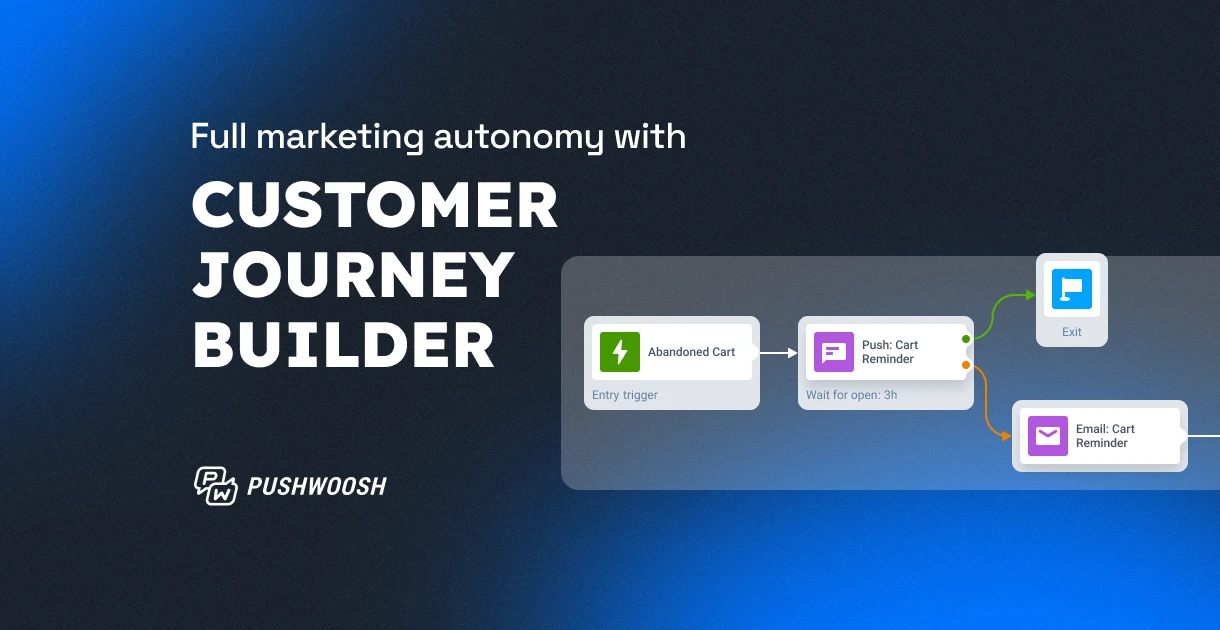 Full marketing autonomy with

CUSTOMER JOURNEY BUILDER

PW PUSHWOOSH

Abandoned Cart
Entry trigger

Push: Cart Reminder
Wait for open: 3h

Exit

Email: Cart Reminder